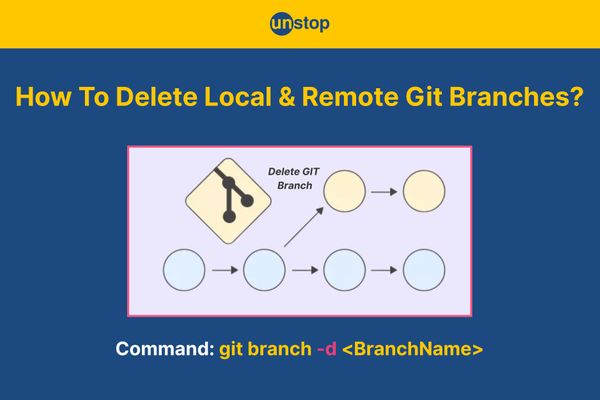 unstop

How To Delete Local & Remote Git Branches?

Delete GIT Branch

Command: git branch -d <BranchName>